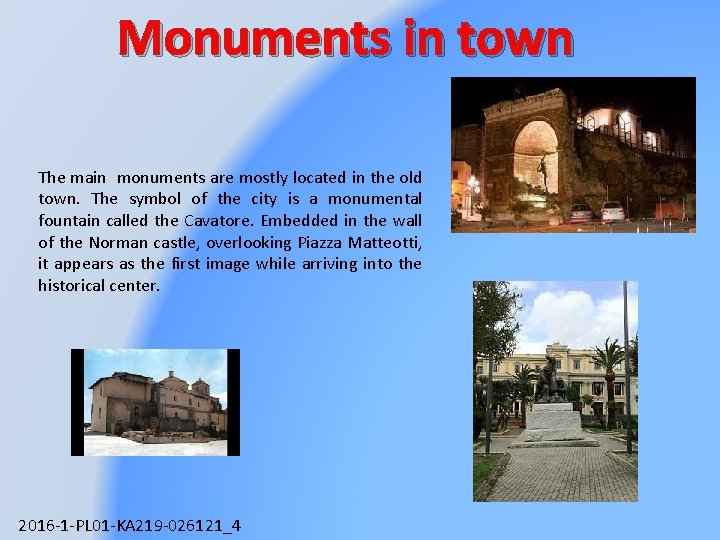 Monuments in town

The main monuments are mostly located in the old town. The symbol of the city is a monumental fountain called the Cavatore. Embedded in the wall of the Norman castle, overlooking Piazza Matteotti, it appears as the first image while arriving into the historical center.

2016-1-PL01-KA219-026121_4